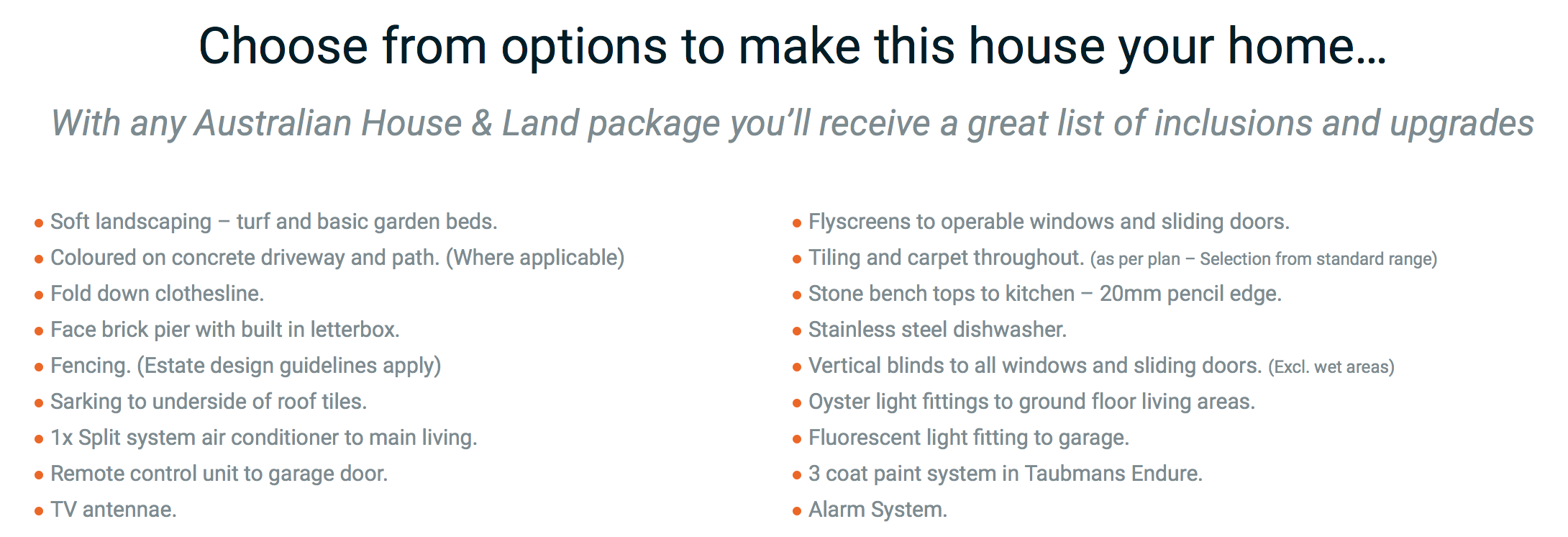 Choose from options to make this house your home...

With any Australian House & Land package you'll receive a great list of inclusions and upgrades

• Soft landscaping – turf and basic garden beds.
• Coloured on concrete driveway and path. (Where applicable)
• Fold down clothesline.
• Face brick pier with built in letterbox.
• Fencing. (Estate design guidelines apply)
• Sarking to underside of roof tiles.
• 1x Split system air conditioner to main living.
• Remote control unit to garage door.
• TV antennae.

• Flyscreens to operable windows and sliding doors.
• Tiling and carpet throughout. (as per plan – Selection from standard range)
• Stone bench tops to kitchen – 20mm pencil edge.
• Stainless steel dishwasher.
• Vertical blinds to all windows and sliding doors. (Excl. wet areas)
• Oyster light fittings to ground floor living areas.
• Fluorescent light fitting to garage.
• 3 coat paint system in Taubmans Endure.
• Alarm System.